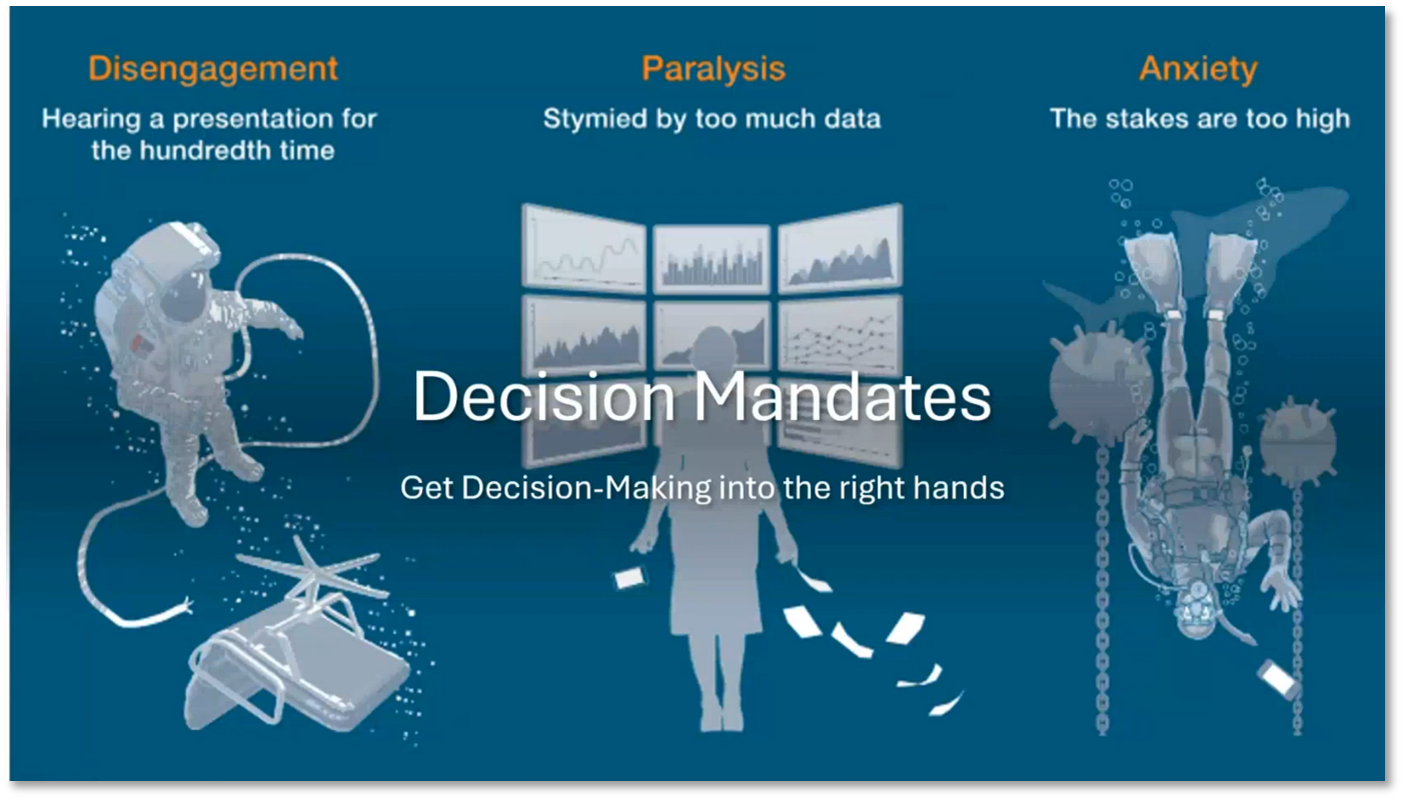 Disengagement
Hearing a presentation for the hundredth time

Paralysis
Stymied by too much data

Anxiety
The stakes are too high

Decision Mandates

Get Decision-Making into the right hands